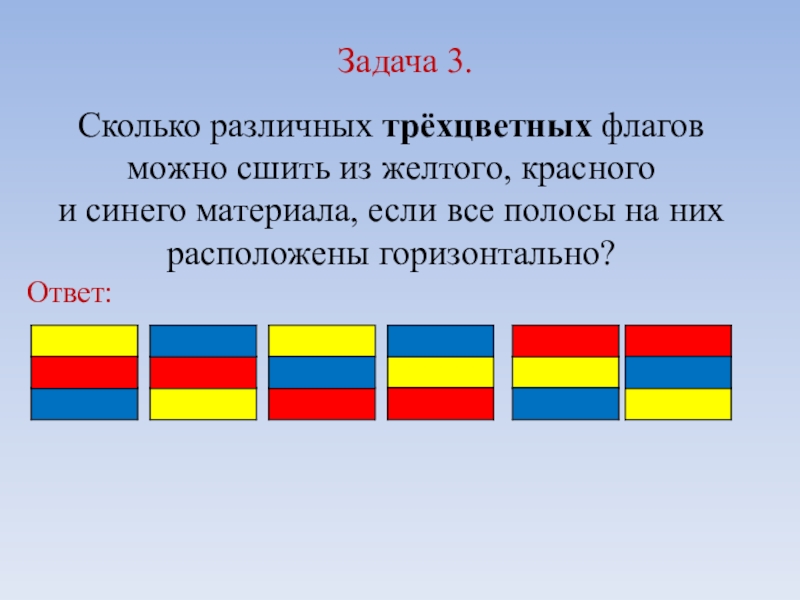 Задача 3.

Сколько различных трёхцветных флагов можно сшить из желтого, красного и синего материала, если все полосы на них расположены горизонтально?

Ответ: